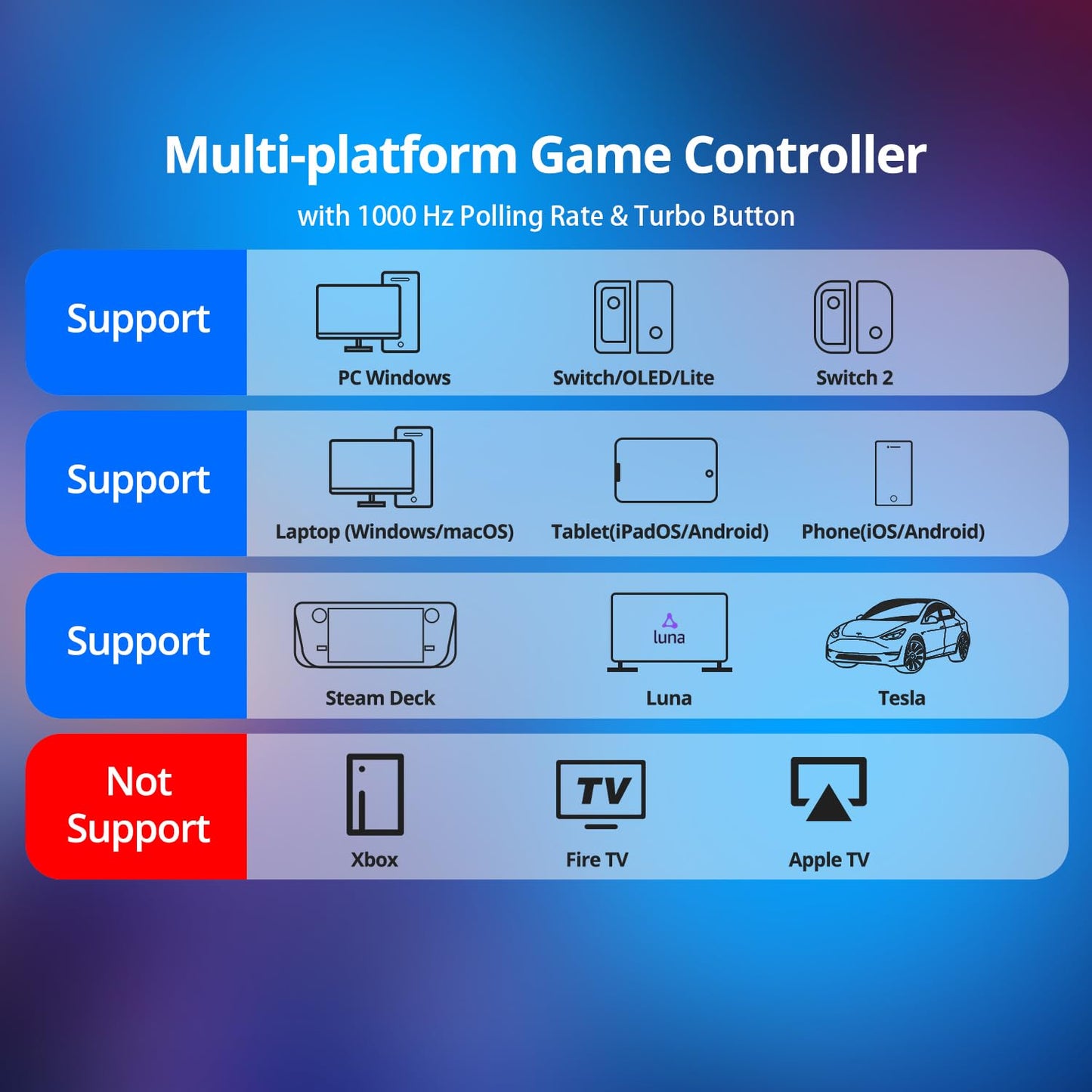 Multi-platform Game Controller

with 1000 Hz Polling Rate & Turbo Button

Support

PC Windows

Switch/OLED/Lite

Switch 2

Support

Laptop (Windows/macOS)

Tablet(iPadOS/Android)

Phone(iOS/Android)

Support

Steam Deck

luna

Luna

Tesla

Not Support

Xbox

TV

Fire TV

Apple TV